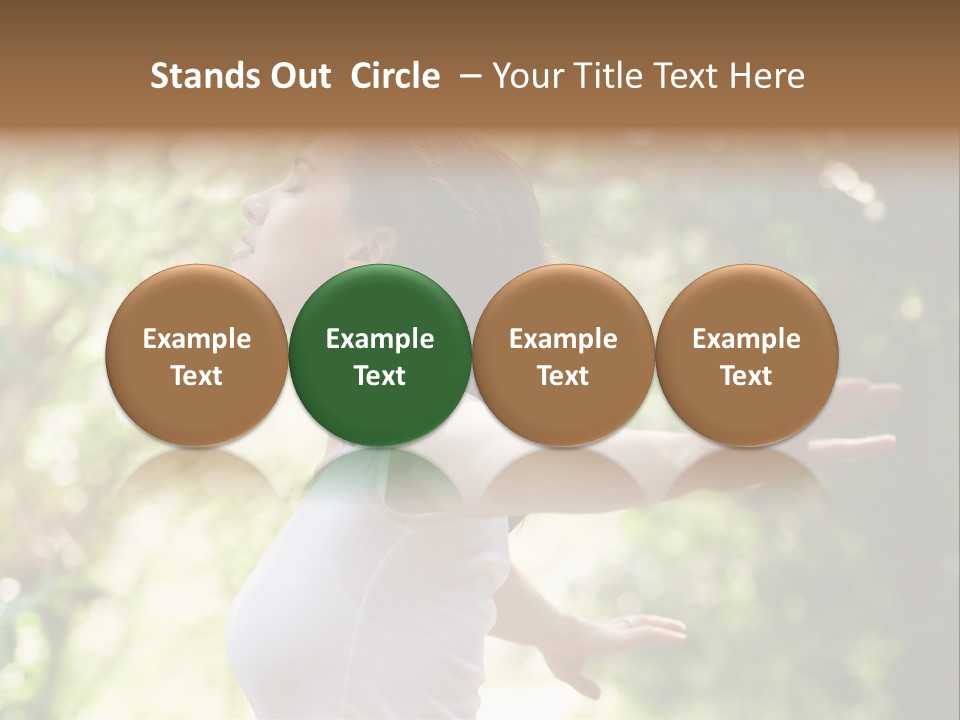 Stands Out Circle – Your Title Text Here

Example Text

Example Text

Example Text

Example Text